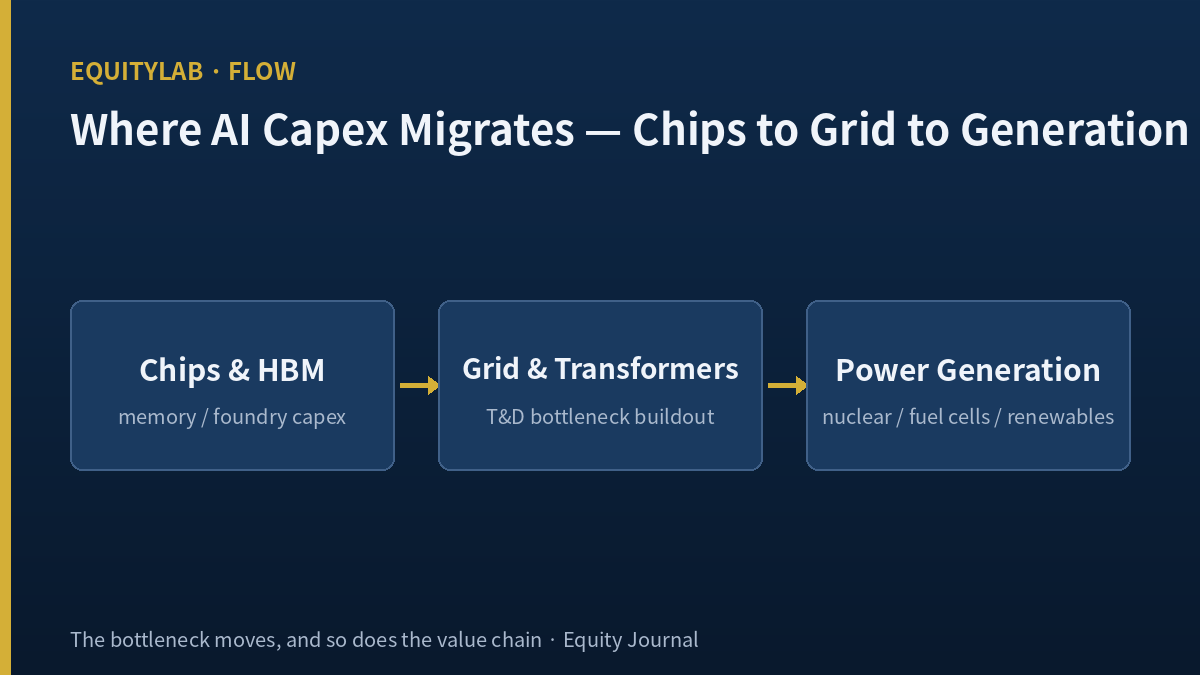 EQUITYLAB · FLOW

Where AI Capex Migrates — Chips to Grid to Generation

Chips & HBM
memory / foundry capex

Grid & Transformers
T&D bottleneck buildout

Power Generation
nuclear / fuel cells / renewables

The bottleneck moves, and so does the value chain · Equity Journal